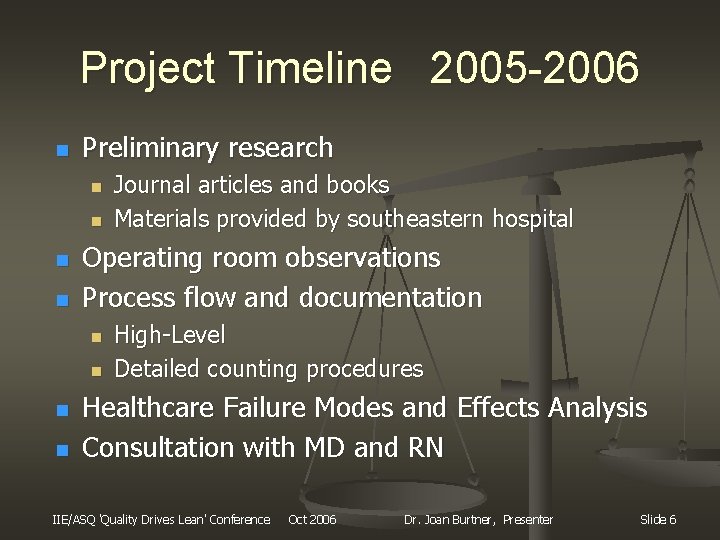 Project Timeline 2005-2006

- Preliminary research
  - Journal articles and books
  - Materials provided by southeastern hospital
- Operating room observations
- Process flow and documentation
  - High-Level
  - Detailed counting procedures
- Healthcare Failure Modes and Effects Analysis
- Consultation with MD and RN

IIE/ASQ 'Quality Drives Lean' Conference Oct 2006 Dr. Joan Burtner, Presenter Slide 6